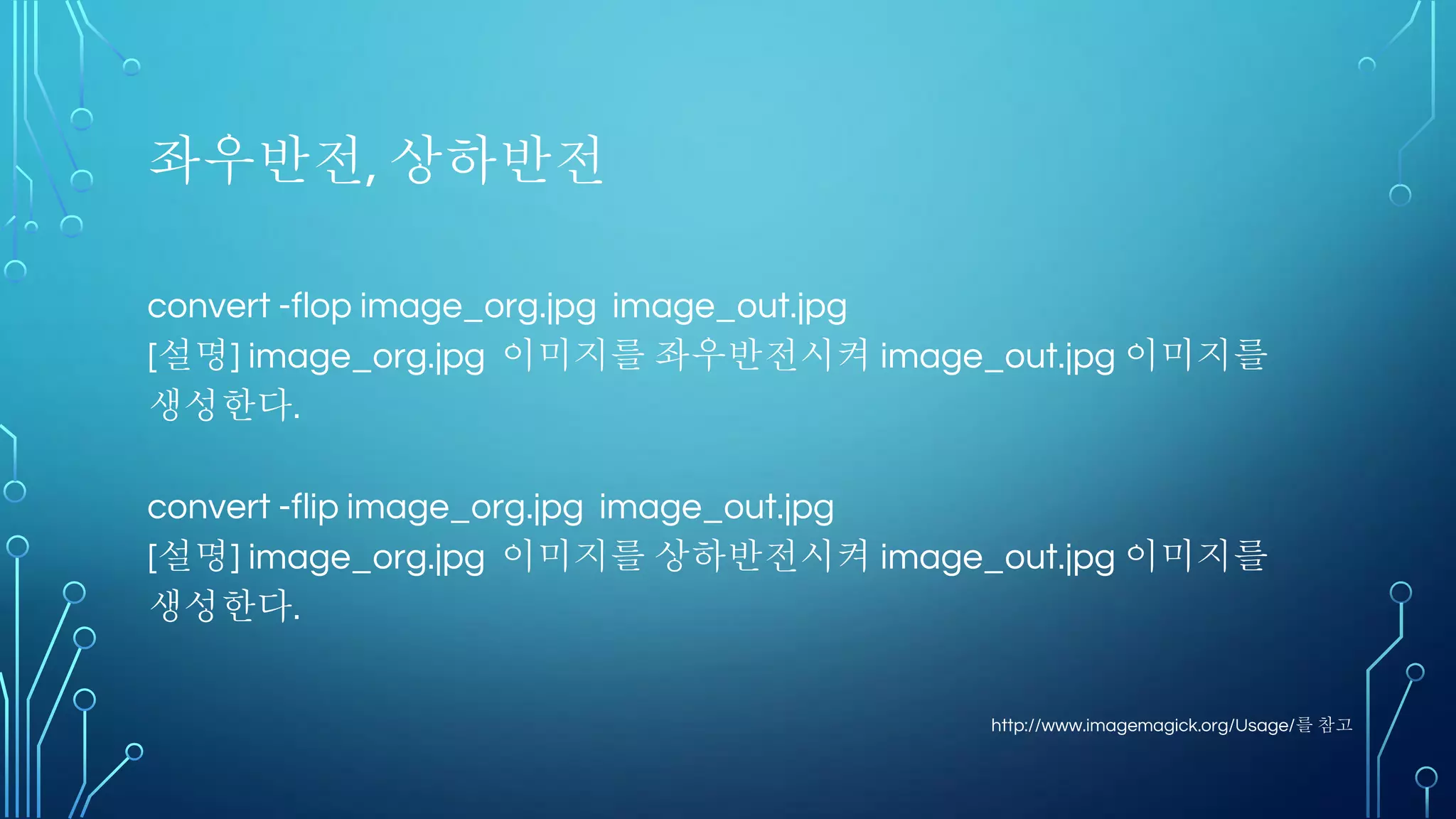 좌우반전, 상하반전

convert -flop image_org.jpg image_out.jpg
[설명] image_org.jpg 이미지를 좌우반전시켜 image_out.jpg 이미지를 생성한다.

convert -flip image_org.jpg image_out.jpg
[설명] image_org.jpg 이미지를 상하반전시켜 image_out.jpg 이미지를 생성한다.

http://www.imagemagick.org/Usage/를 참고